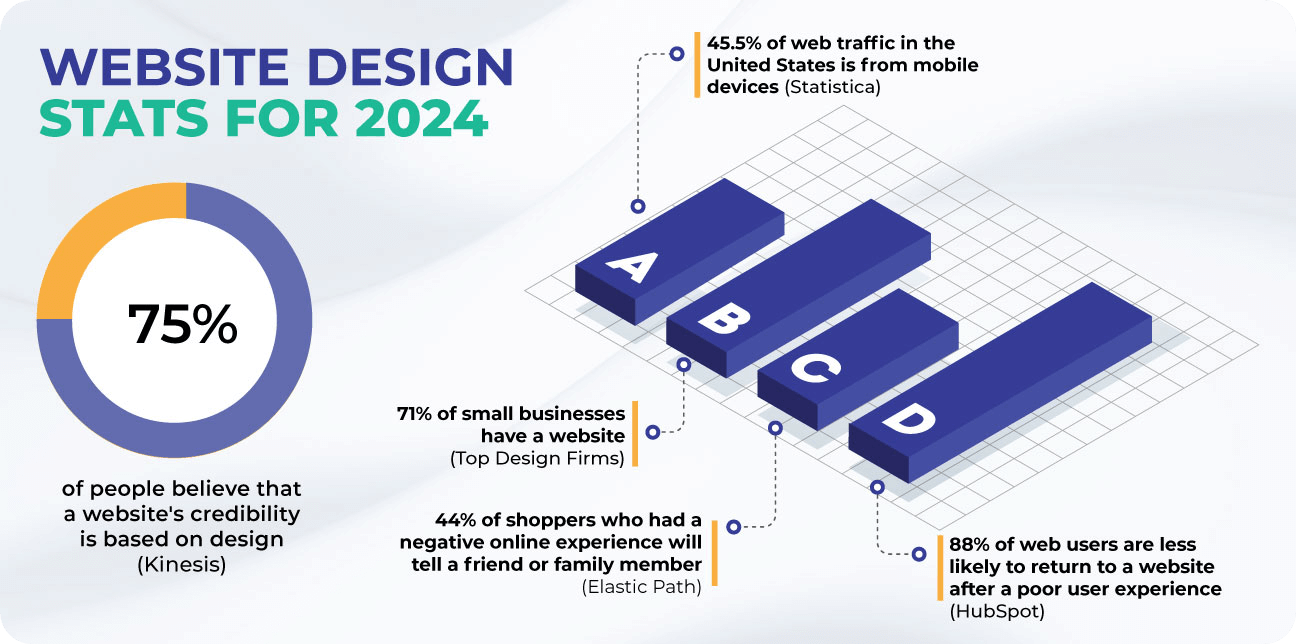 WEBSITE DESIGN STATS FOR 2024

75%

of people believe that a website's credibility is based on design (Kinesis)

45.5% of web traffic in the United States is from mobile devices (Statistica)

A

B

C

D

71% of small businesses have a website (Top Design Firms)

44% of shoppers who had a negative online experience will tell a friend or family member (Elastic Path)

88% of web users are less likely to return to a website after a poor user experience (HubSpot)